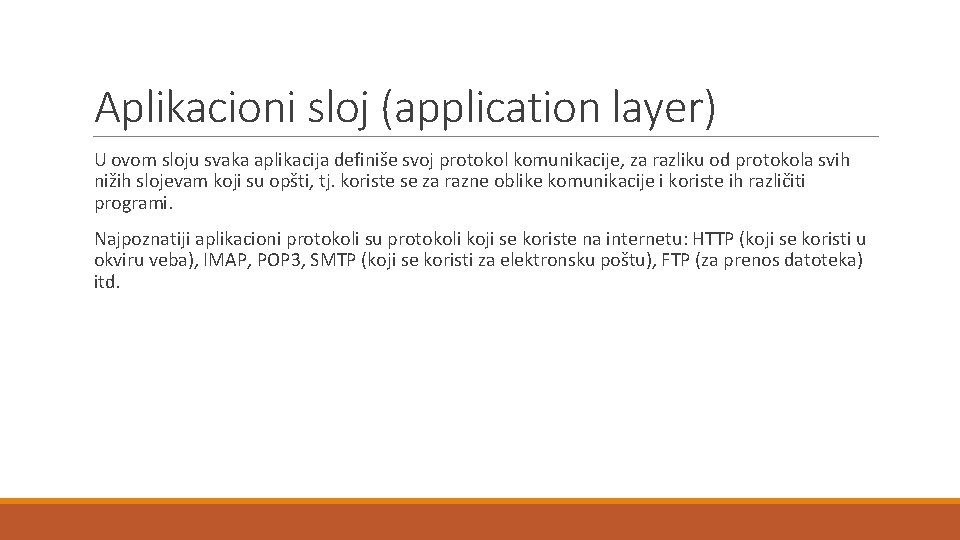 Aplikacioni sloj (application layer)

U ovom sloju svaka aplikacija definiše svoj protokol komunikacije, za razliku od protokola svih nižih slojevam koji su opšti, tj. koriste se za razne oblike komunikacije i koriste ih različiti programi.

Najpoznatiji aplikacioni protokoli su protokoli koji se koriste na internetu: HTTP (koji se koristi u okviru veba), IMAP, POP3, SMTP (koji se koristi za elektronsku poštu), FTP (za prenos datoteka) itd.